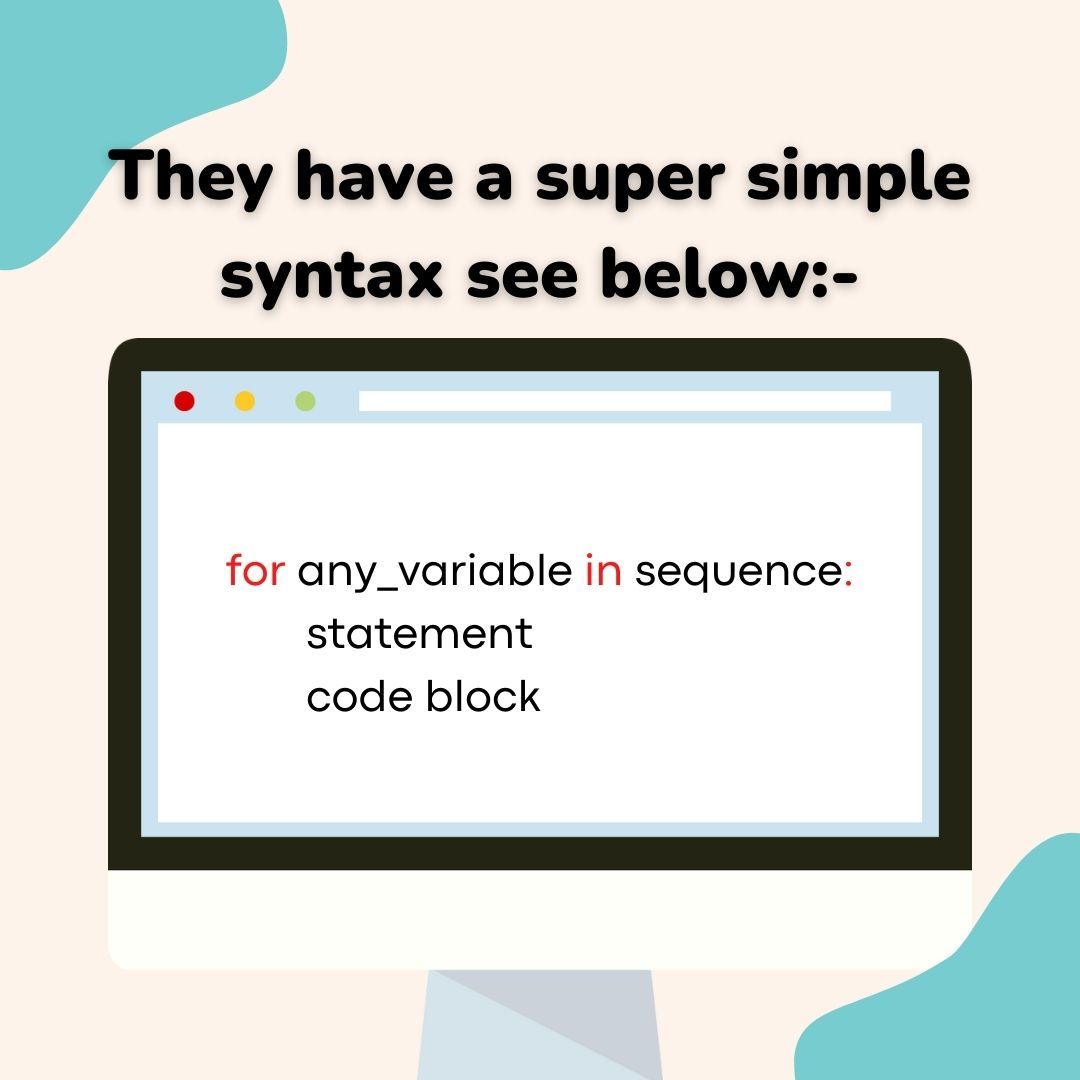 They have a super simple syntax see below:-

for any_variable in sequence:
    statement
    code block